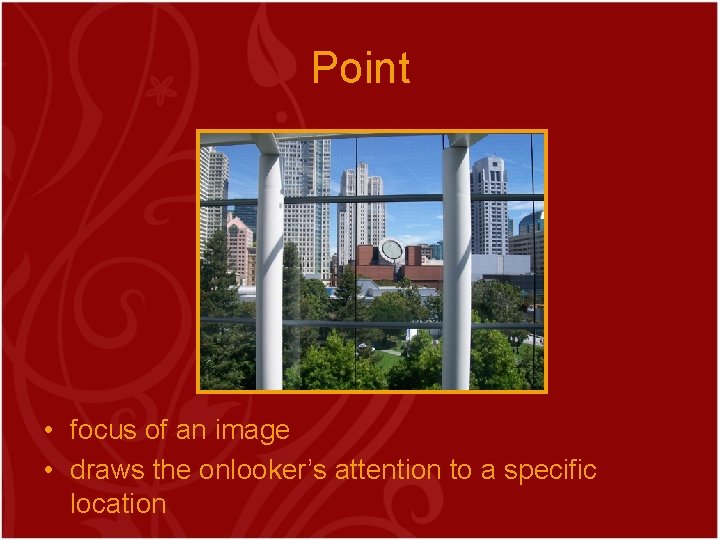 Point

• focus of an image
• draws the onlooker's attention to a specific location